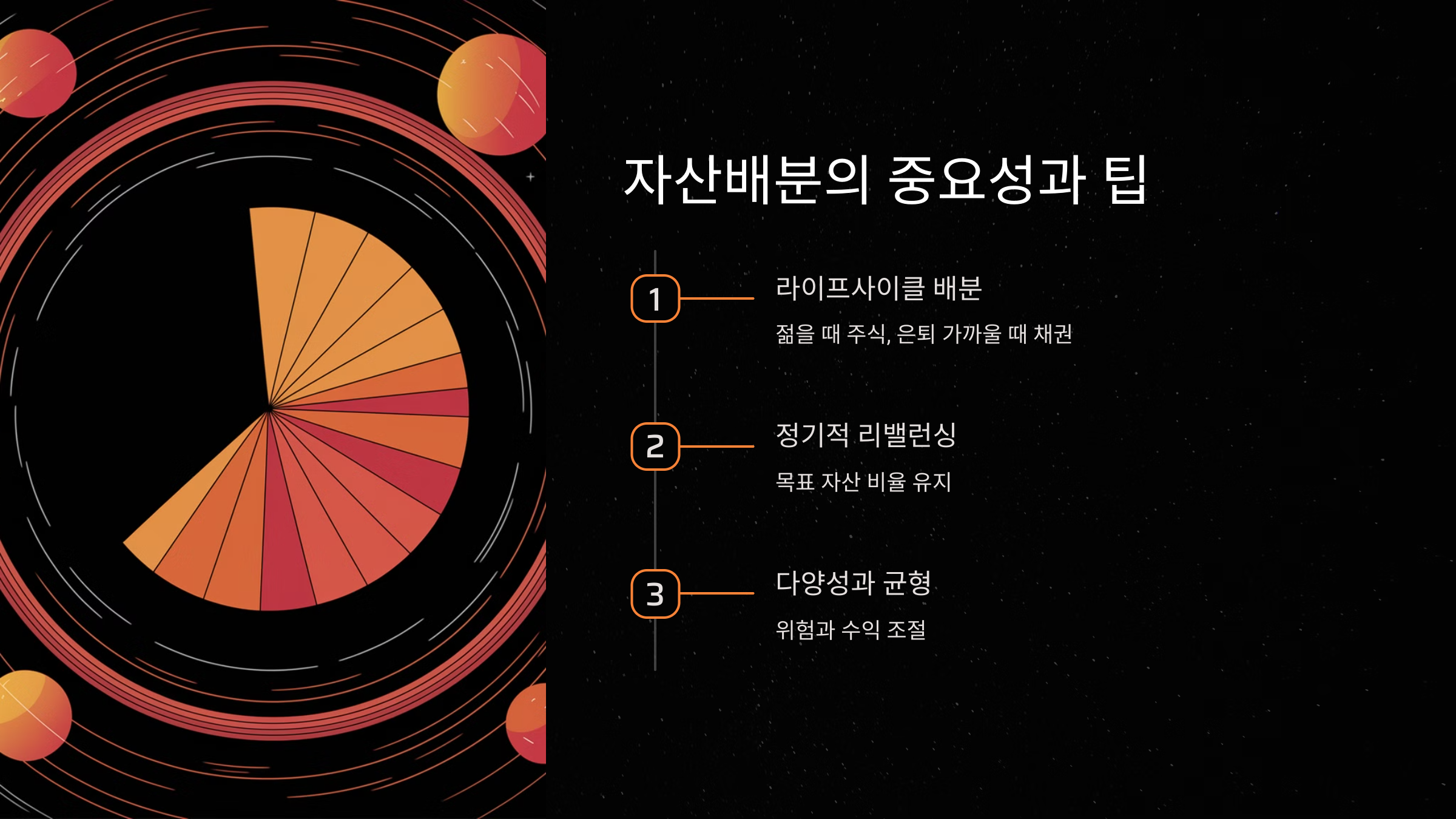 자산배분의 중요성과 팁

1

라이프사이클 배분

젊을 때 주식, 은퇴 가까울 때 채권

2

정기적 리밸런싱

목표 자산 비율 유지

3

다양성과 균형

위험과 수익 조절